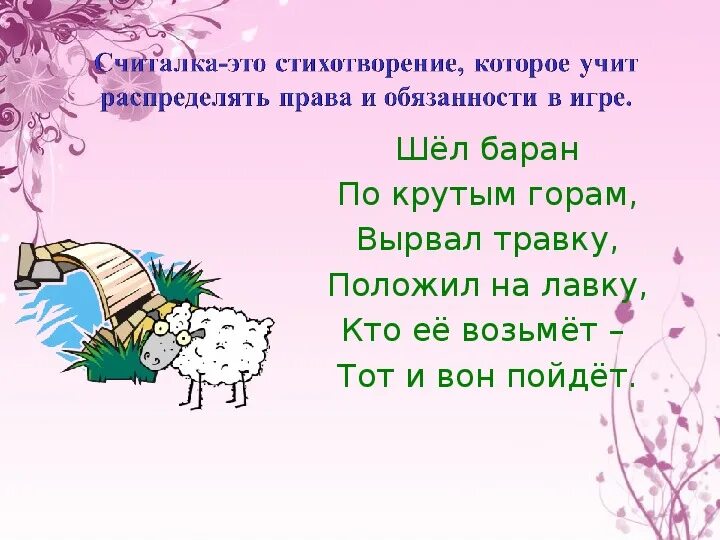 Считалка-это стихотворение, которое учит распределять права и обязанности в игре.

Шёл баран
По крутым горам,
Вырвал травку,
Положил на лавку,
Кто её возьмёт –
Тот и вон пойдёт.